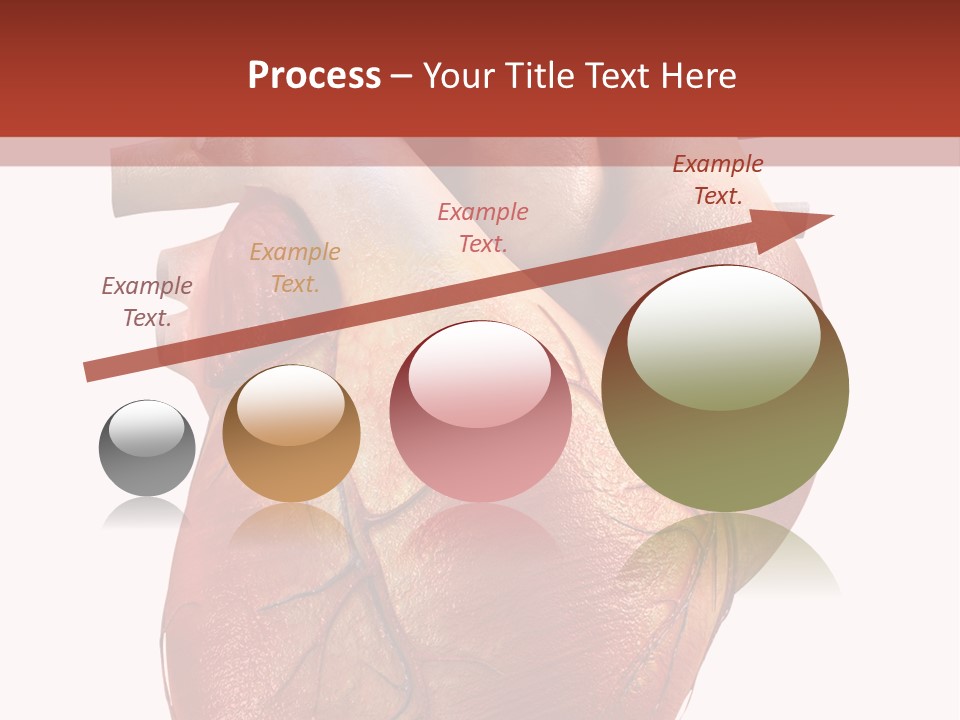 Process – Your Title Text Here

Example Text.

Example Text.

Example Text.

Example Text.